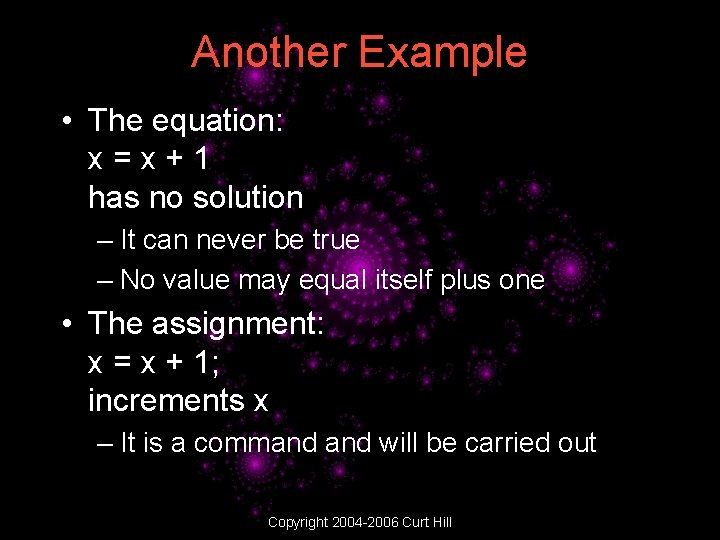 Another Example

• The equation:
$x = x + 1$
has no solution
– It can never be true
– No value may equal itself plus one

• The assignment:
x = x + 1;
increments x
– It is a command and will be carried out

Copyright 2004-2006 Curt Hill